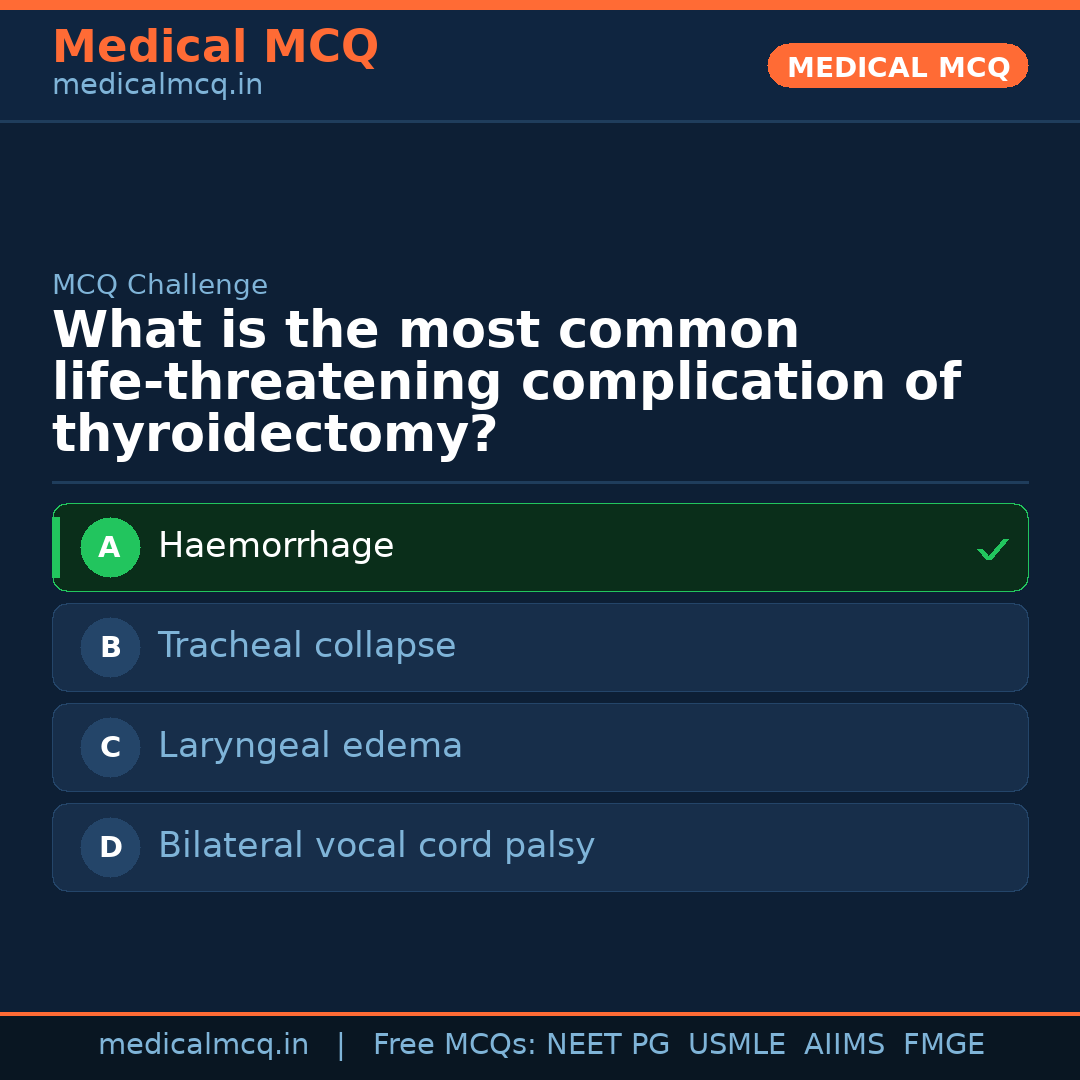 Medical MCQ
medicalmcq.in

MEDICAL MCQ

MCQ Challenge

What is the most common life-threatening complication of thyroidectomy?

A Haemorrhage ✓

B Tracheal collapse

C Laryngeal edema

D Bilateral vocal cord palsy

medicalmcq.in | Free MCQs: NEET PG USMLE AIIMS FMGE